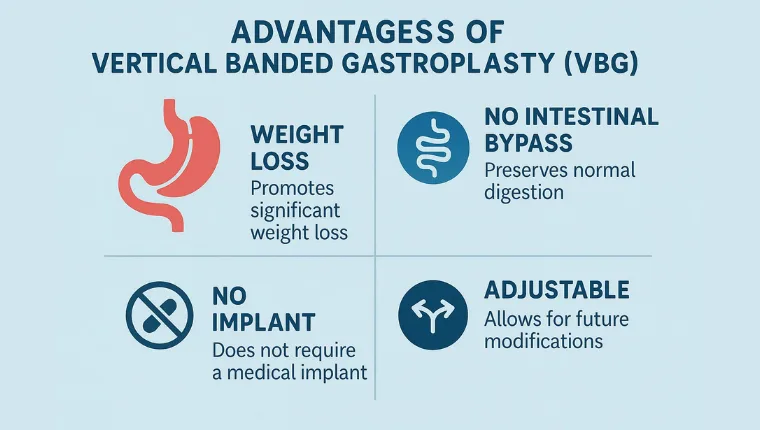 ADVANTAGESS OF
VERTICAL BANDED GASTROPLASTY (VBG)

WEIGHT LOSS
Promotes significant weight loss

NO INTESTINAL BYPASS
Preserves normal digestion

NO IMPLANT
Does not require a medical implant

ADJUSTABLE
Allows for future modifications